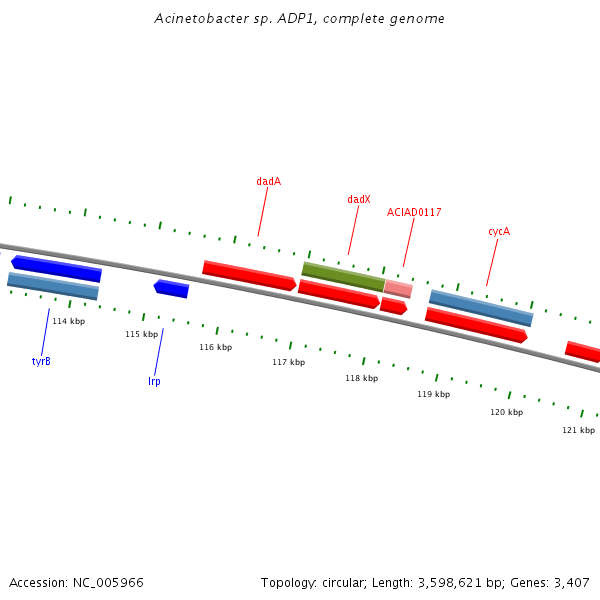 Acinetobacter sp. ADP1, complete genome

dadA
dadX
ACIAD0117
cycA

114 kbp
115 kbp
116 kbp
117 kbp
118 kbp
119 kbp
120 kbp
121 kbp

tyrB
lrp

Accession: NC_005966
Topology: circular; Length: 3,598,621 bp; Genes: 3,407